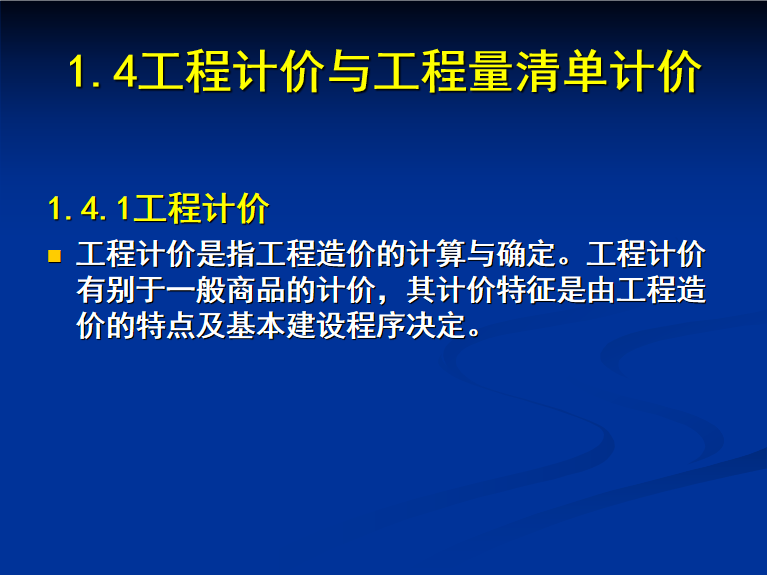 1.4工程计价与工程量清单计价

1.4.1工程计价

工程计价是指工程造价的计算与确定。工程计价有别于一般商品的计价，其计价特征是由工程造价的特点及基本建设程序决定。